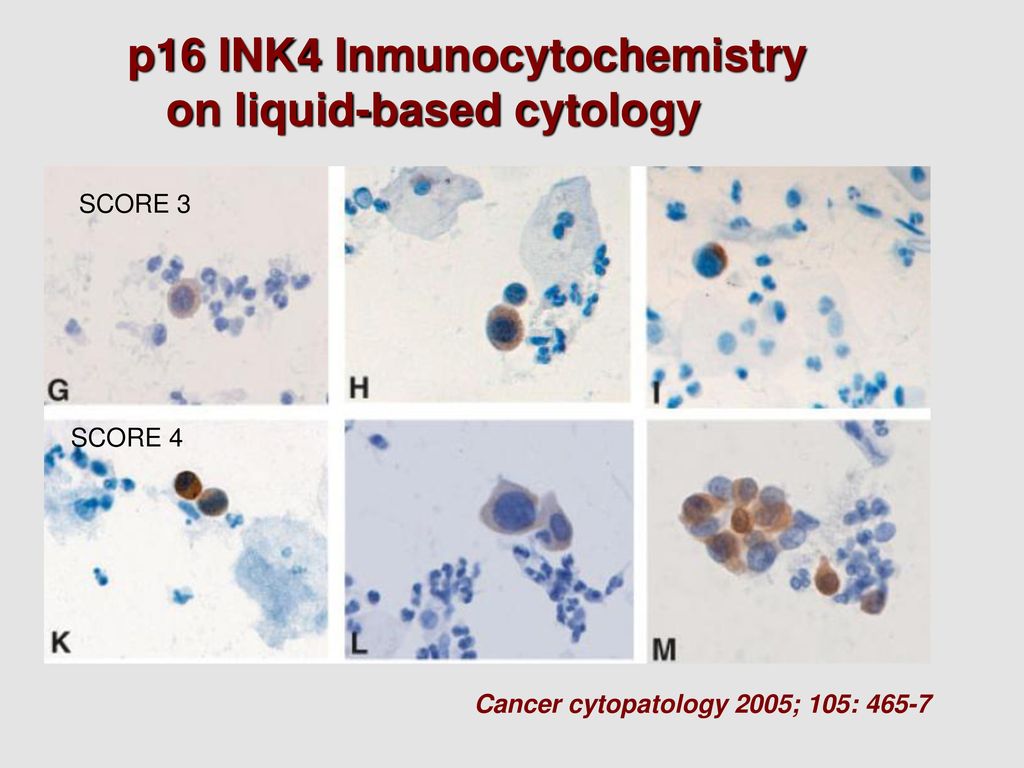 p16 INK4 Inmunocytochemistry on liquid-based cytology

SCORE 3

G

H

I

SCORE 4

K

L

M

Cancer cytopatology 2005; 105: 465-7